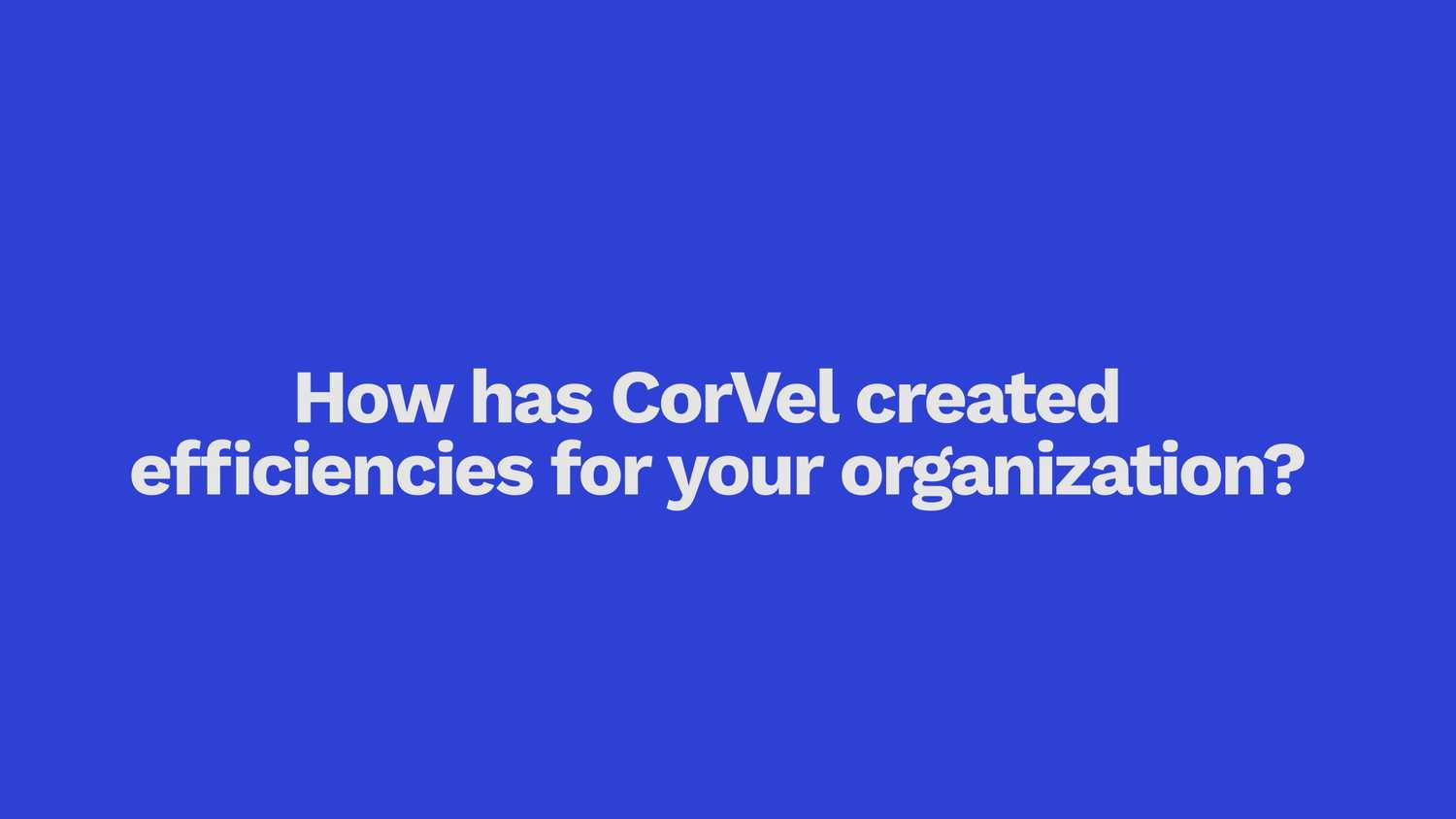 How has CorVel created efficiencies for your organization?